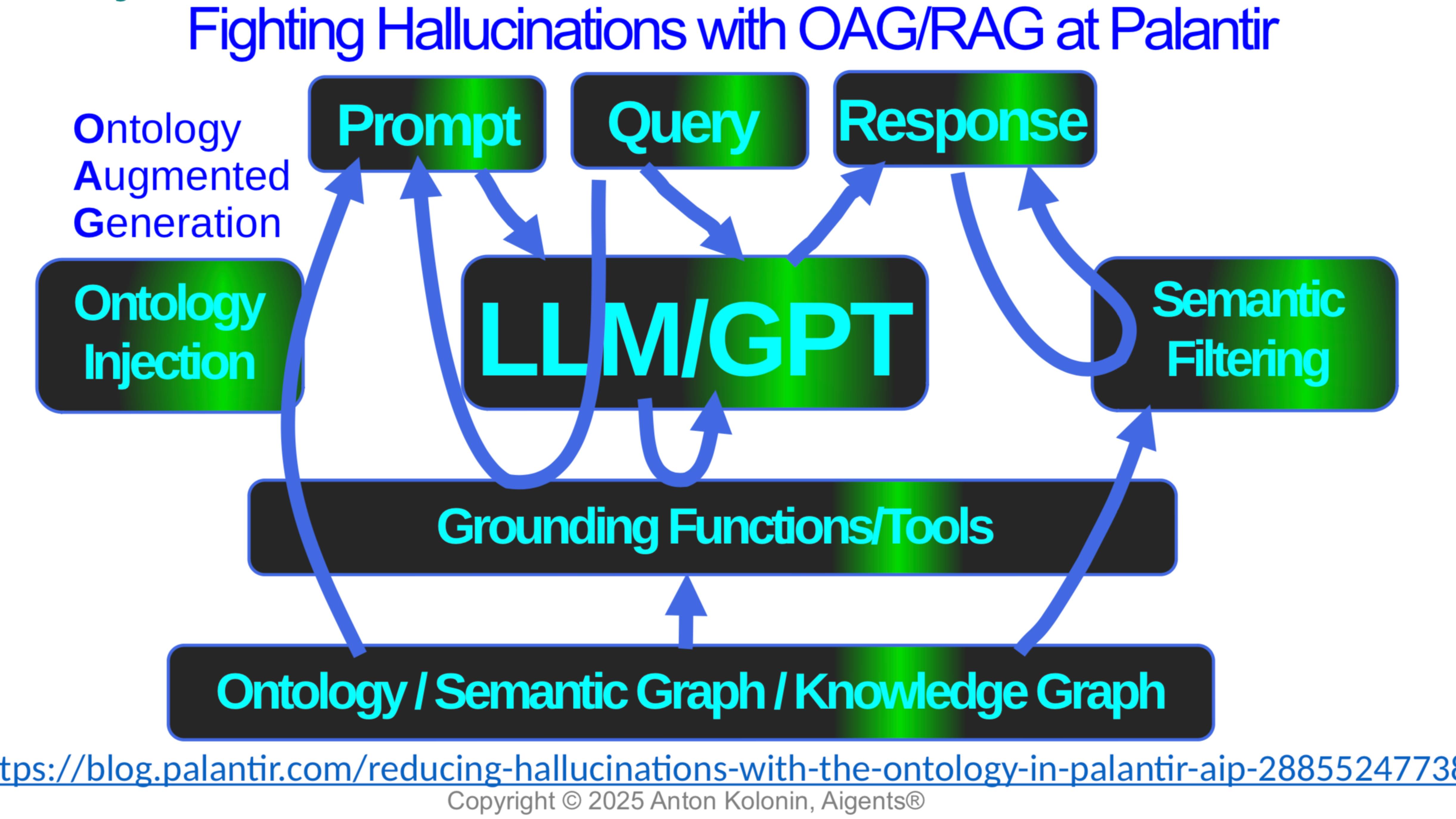 Fighting Hallucinations with OAG/RAG at Palantir

Ontology
Augmented
Generation

Prompt

Query

Response

Ontology Injection

LLM/GPT

Semantic Filtering

Grounding Functions/Tools

Ontology / Semantic Graph / Knowledge Graph

tps://blog.palantir.com/reducing-hallucinations-with-the-ontology-in-palantir-aip-28855247738

Copyright © 2025 Anton Kolonin, Aigents®